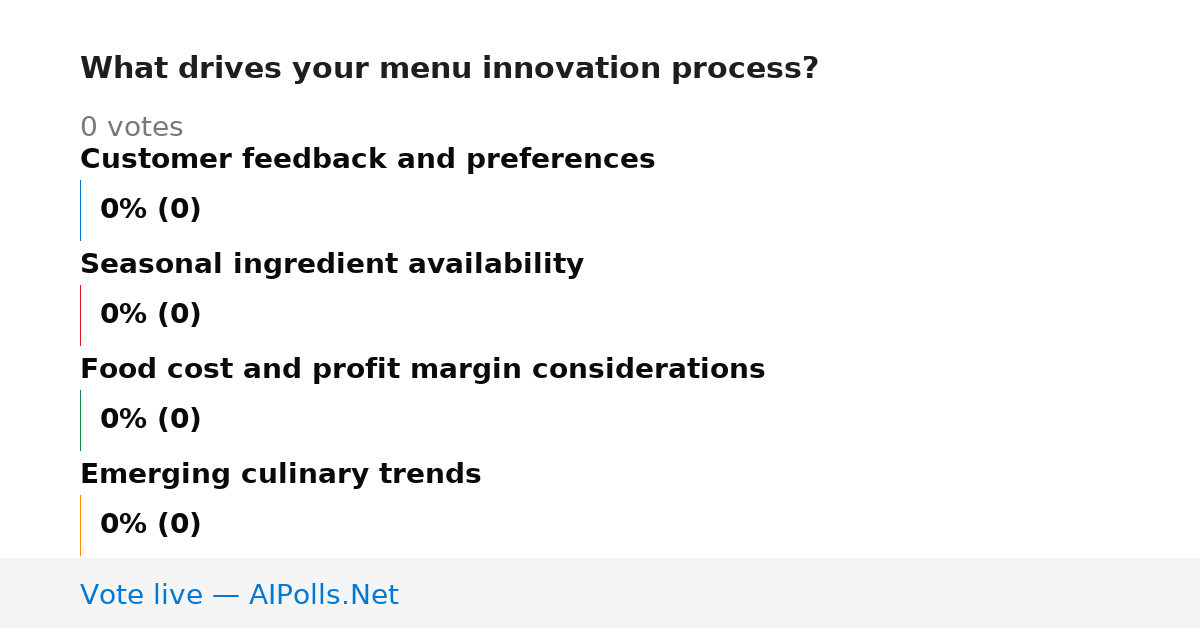 What drives your menu innovation process?

0 votes

Customer feedback and preferences

0% (0)

Seasonal ingredient availability

0% (0)

Food cost and profit margin considerations

0% (0)

Emerging culinary trends

0% (0)

Vote live — AIPolls.Net